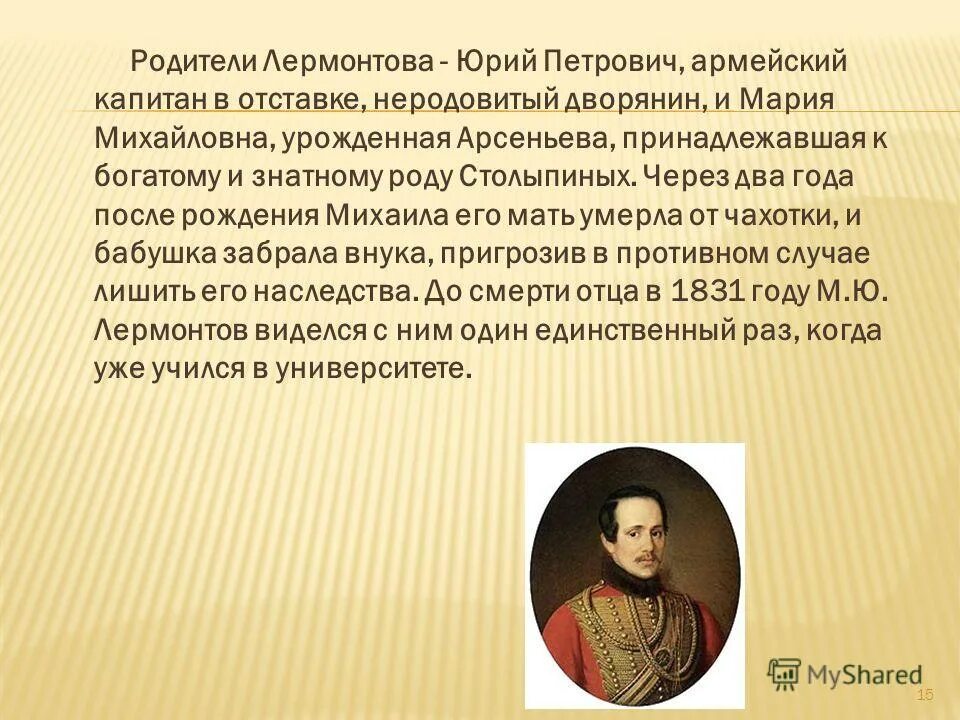 Родители Лермонтова - Юрий Петрович, армейский капитан в отставке, неродовитый дворянин, и Мария Михайловна, урожденная Арсеньева, принадлежавшая к богатому и знатному роду Столыпиных. Через два года после рождения Михаила его мать умерла от чахотки, и бабушка забрала внука, пригрозив в противном случае лишить его наследства. До смерти отца в 1831 году М.Ю. Лермонтов виделся с ним один единственный раз, когда уже учился в университете.

MyShared

15